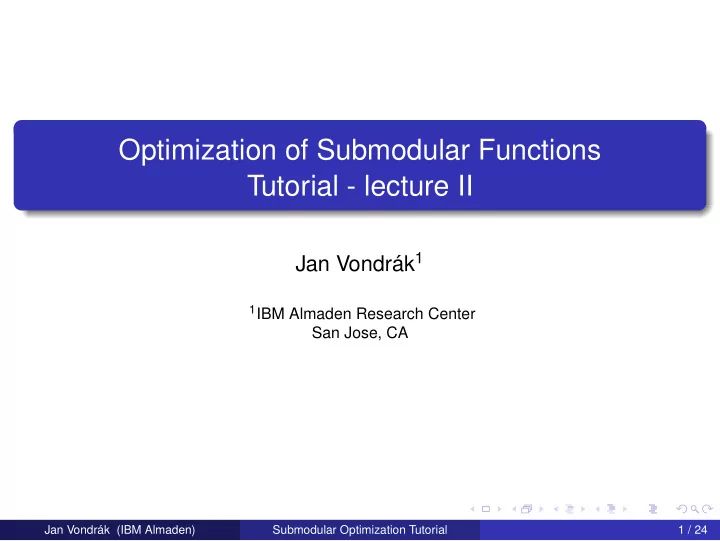 Optimization of Submodular Functions
Tutorial - lecture II

Jan Vondrák$^1$

$^1$IBM Almaden Research Center
San Jose, CA

Jan Vondrák (IBM Almaden) Submodular Optimization Tutorial 1 / 24